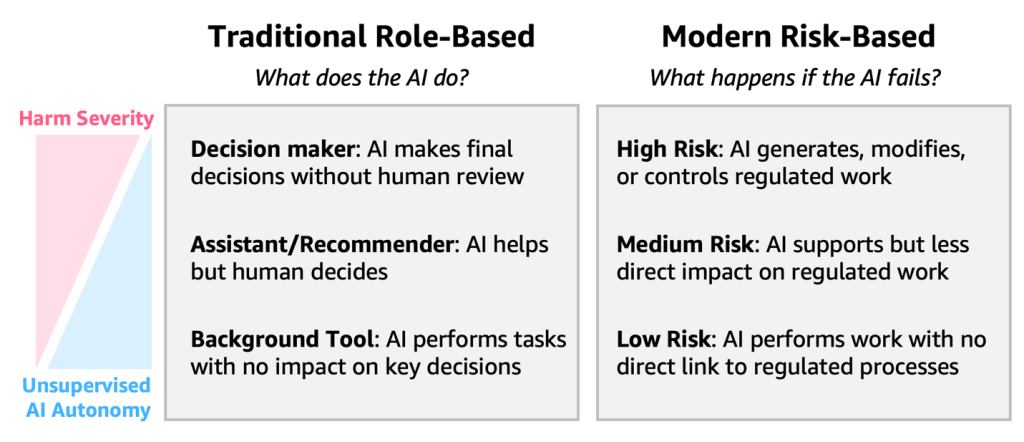 Harm Severity

Unsupervised AI Autonomy

Traditional Role-Based

What does the AI do?

Decision maker: AI makes final decisions without human review

Assistant/Recommender: AI helps but human decides

Background Tool: AI performs tasks with no impact on key decisions

Modern Risk-Based

What happens if the AI fails?

High Risk: AI generates, modifies, or controls regulated work

Medium Risk: AI supports but less direct impact on regulated work

Low Risk: AI performs work with no direct link to regulated processes